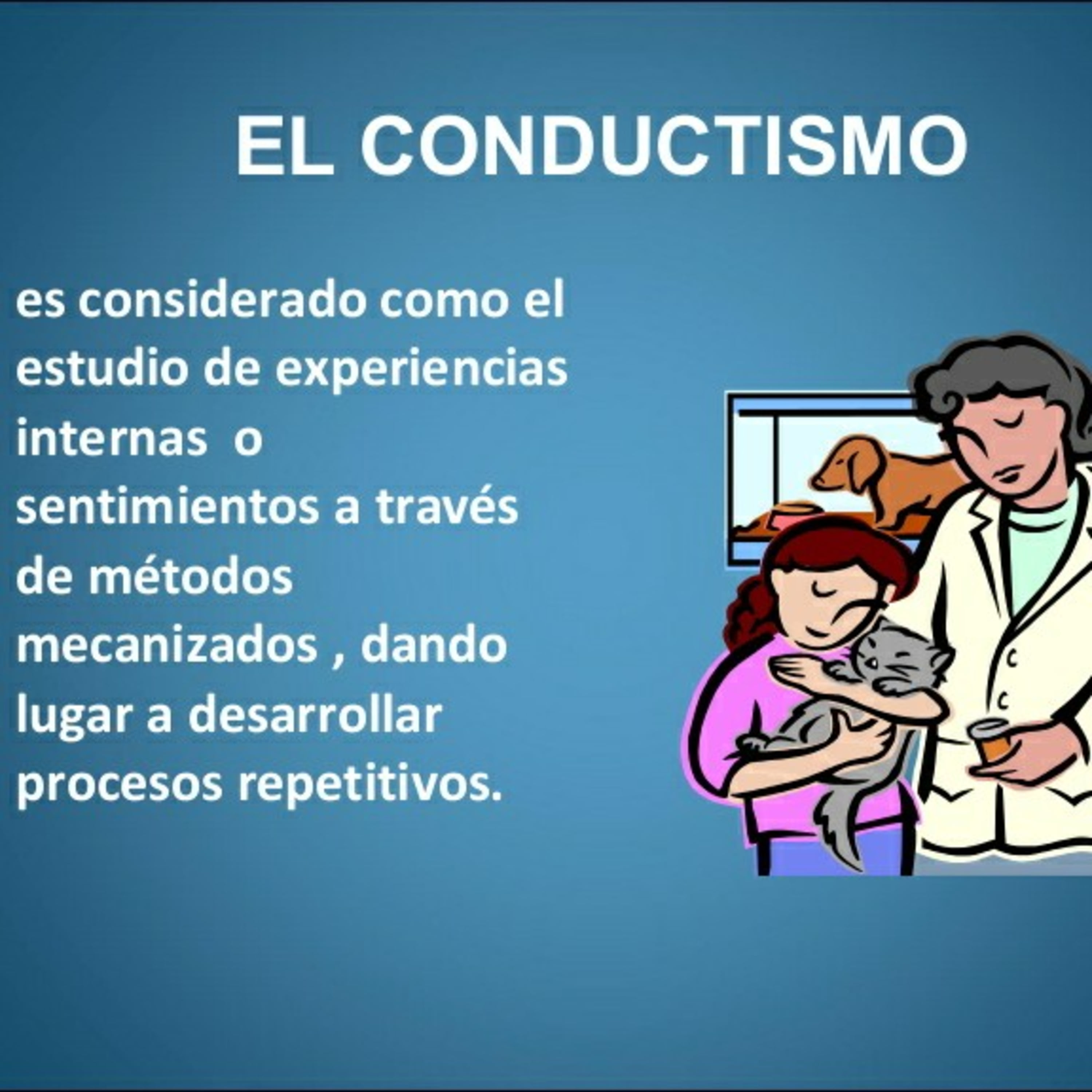 EL CONDUCTISMO

es considerado como el estudio de experiencias internas o sentimientos a través de métodos mecanizados , dando lugar a desarrollar procesos repetitivos.